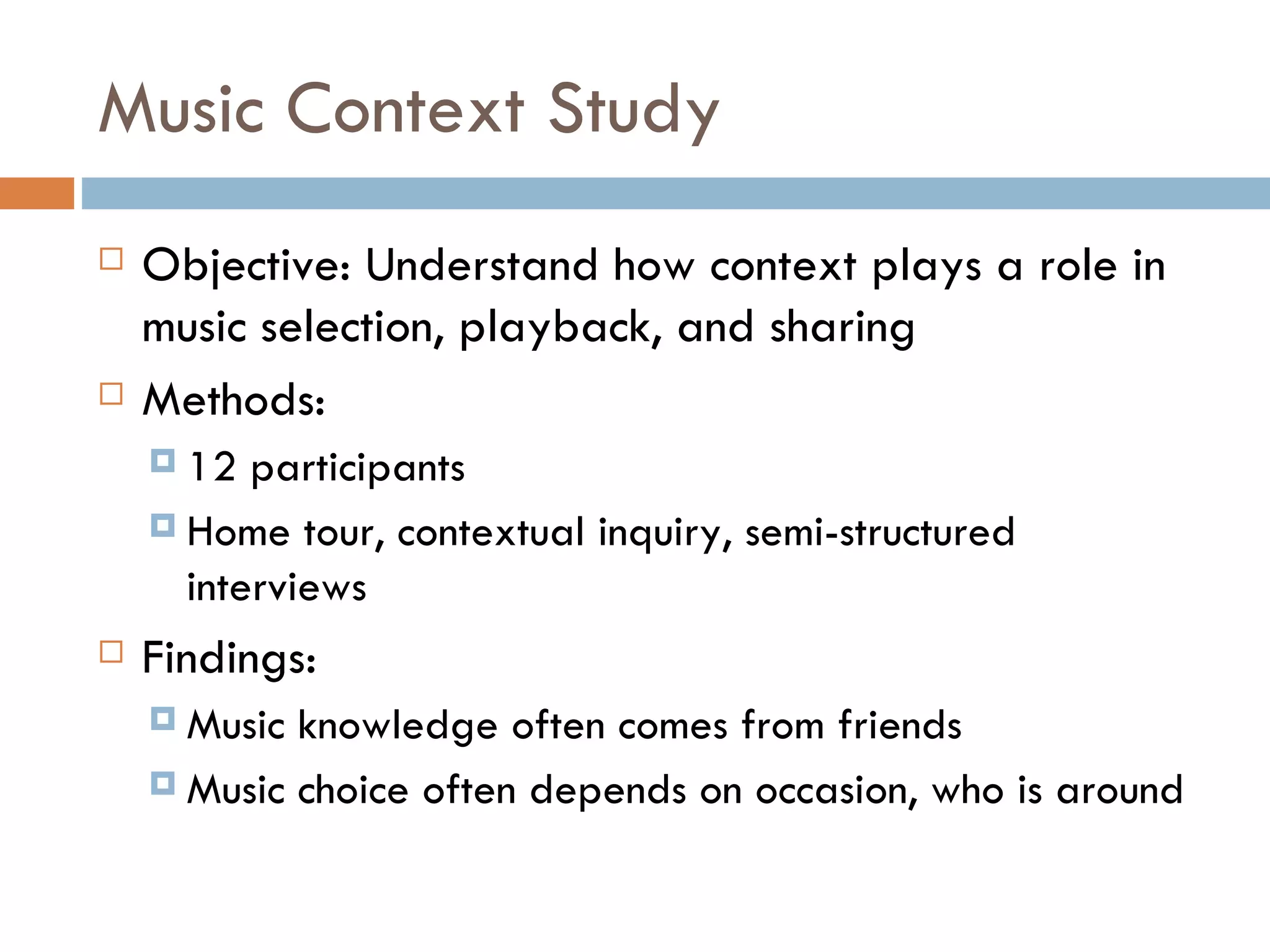 Music Context Study

Objective: Understand how context plays a role in music selection, playback, and sharing

Methods:

12 participants

Home tour, contextual inquiry, semi-structured interviews

Findings:

Music knowledge often comes from friends

Music choice often depends on occasion, who is around